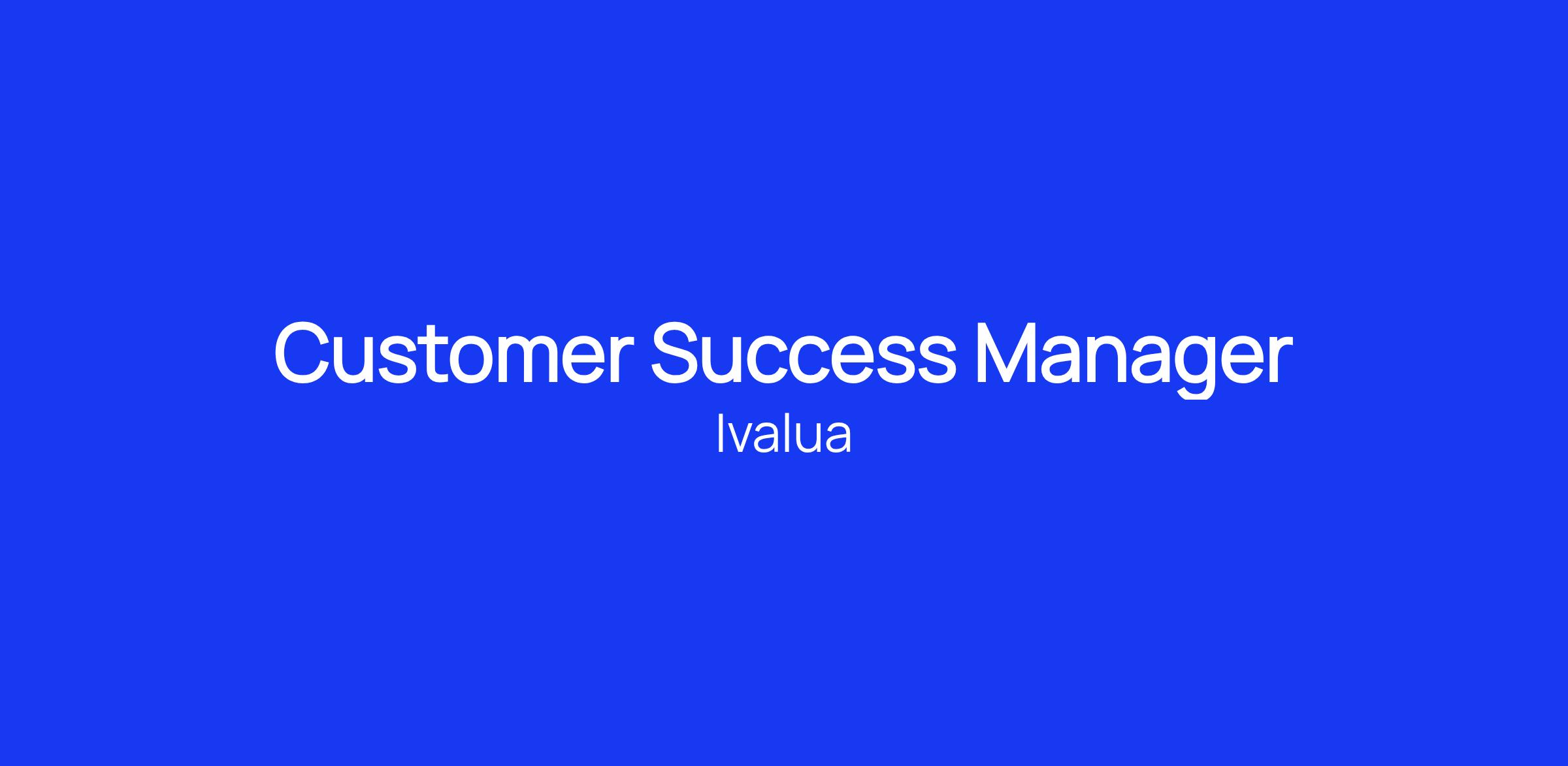 Customer Success Manager

Ivalua